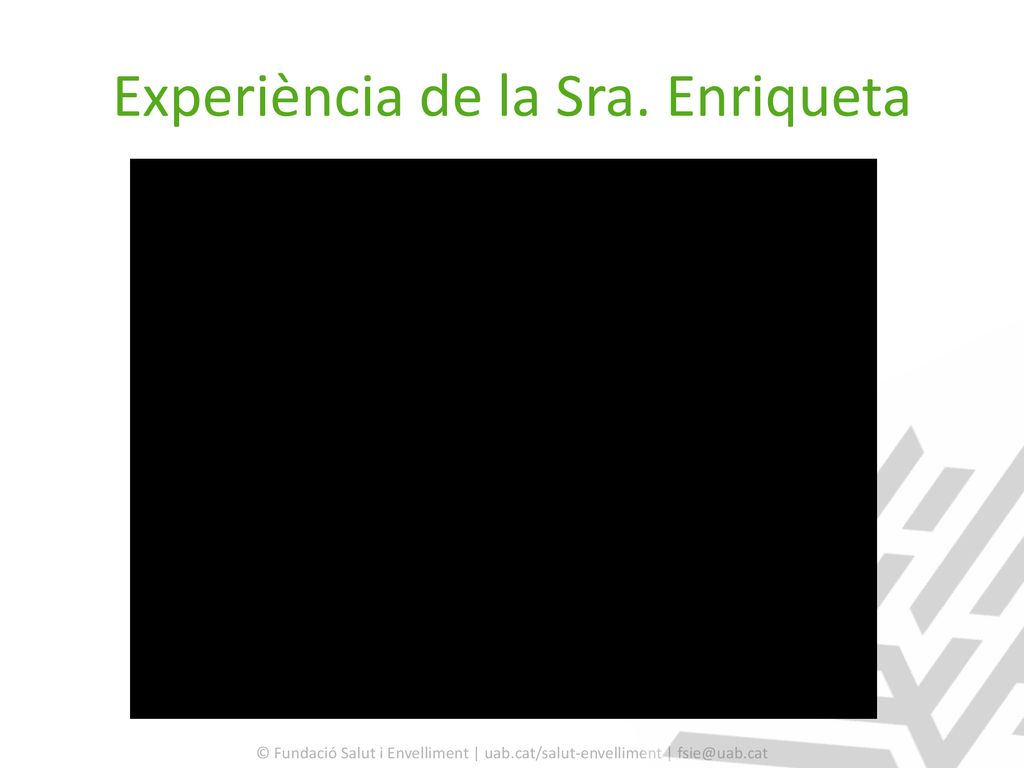 Experiència de la Sra. Enriqueta

© Fundació Salut i Envelliment | uab.cat/salut-envelliment | fsie@uab.cat